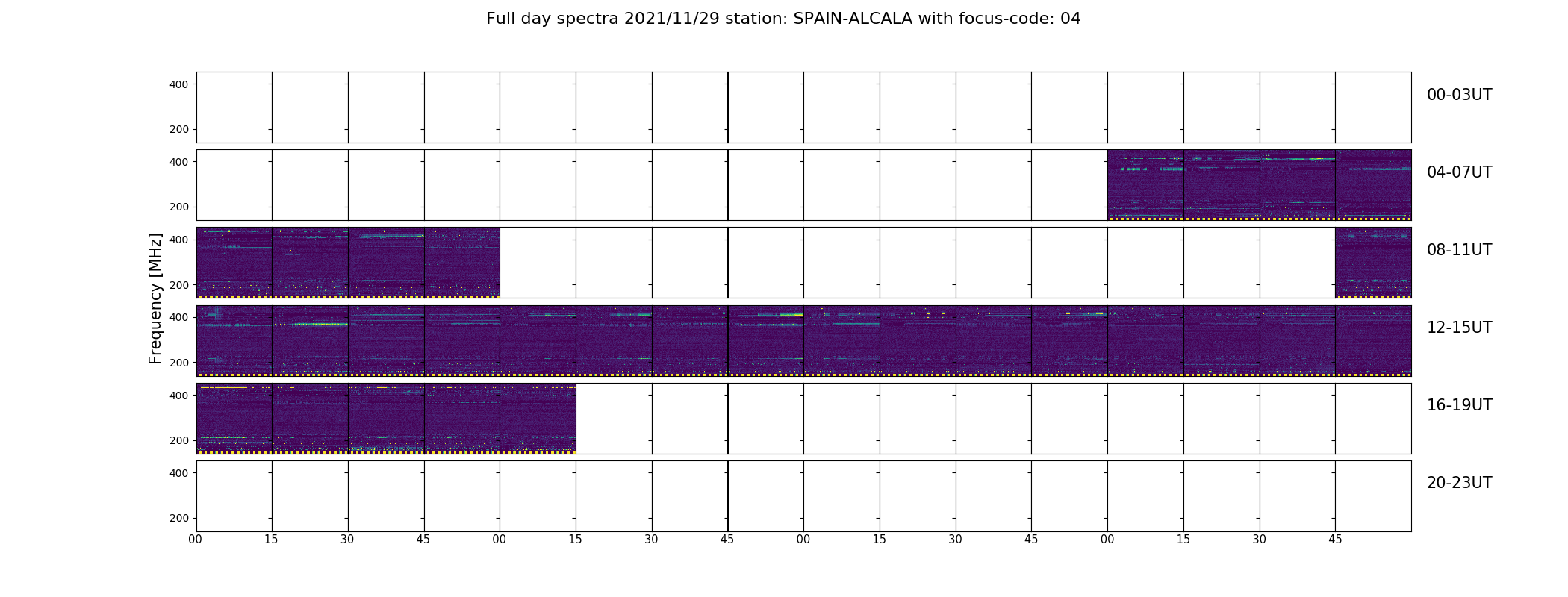 Full day spectra 2021/11/29 station: SPAIN-ALCALA with focus-code: 04

Frequency [MHz]

400
200
00-03UT

400
200
04-07UT

400
200
08-11UT

400
200
12-15UT

400
200
16-19UT

400
200
20-23UT

00 15 30 45 00 15 30 45 00 15 30 45 00 15 30 45